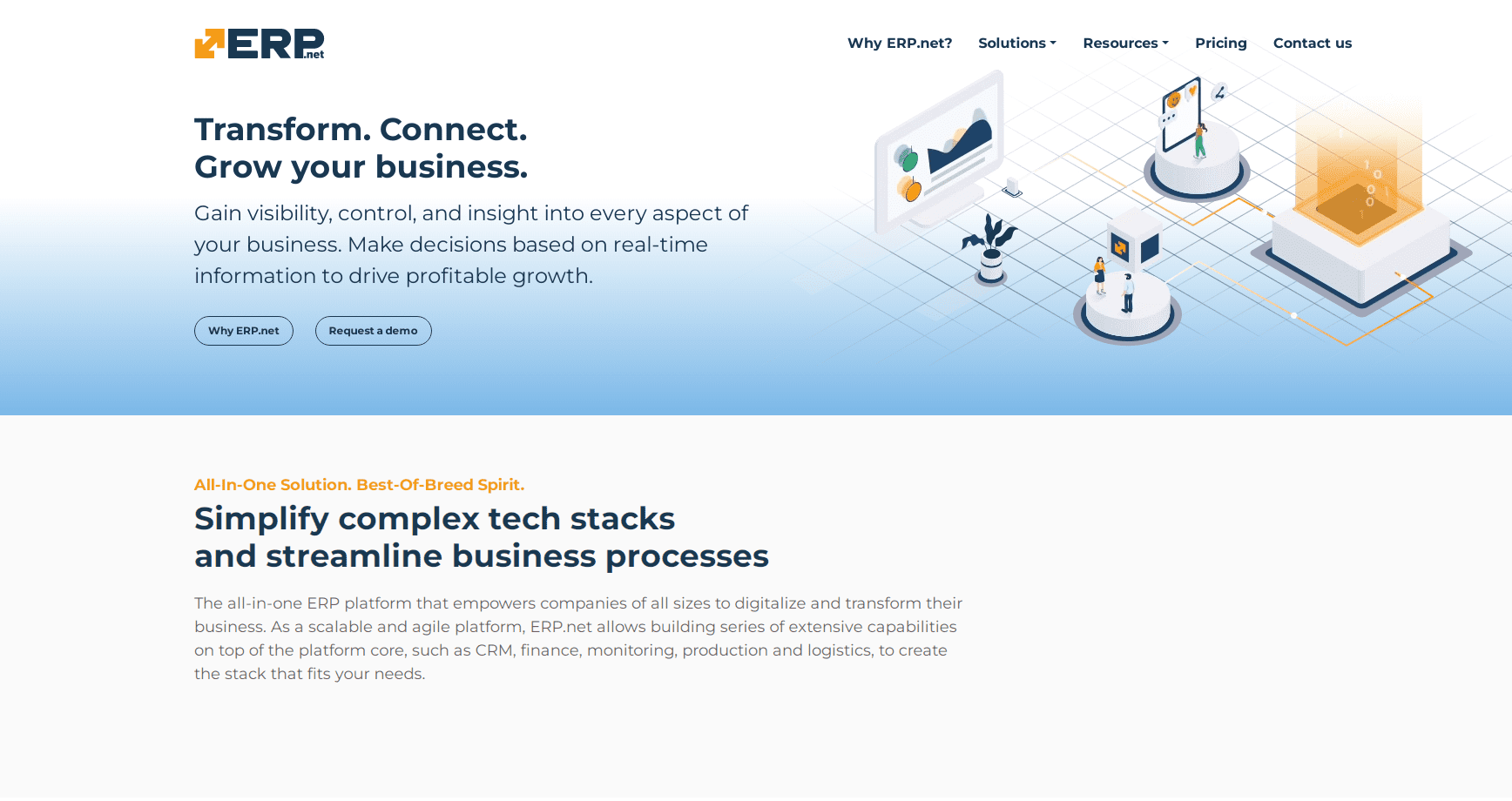 ERP.net

Why ERP.net? Solutions Resources Pricing Contact us

Transform. Connect.
Grow your business.

Gain visibility, control, and insight into every aspect of your business. Make decisions based on real-time information to drive profitable growth.

Why ERP.net Request a demo

All-In-One Solution. Best-Of-Breed Spirit.

Simplify complex tech stacks
and streamline business processes

The all-in-one ERP platform that empowers companies of all sizes to digitalize and transform their business. As a scalable and agile platform, ERP.net allows building series of extensive capabilities on top of the platform core, such as CRM, finance, monitoring, production and logistics, to create the stack that fits your needs.